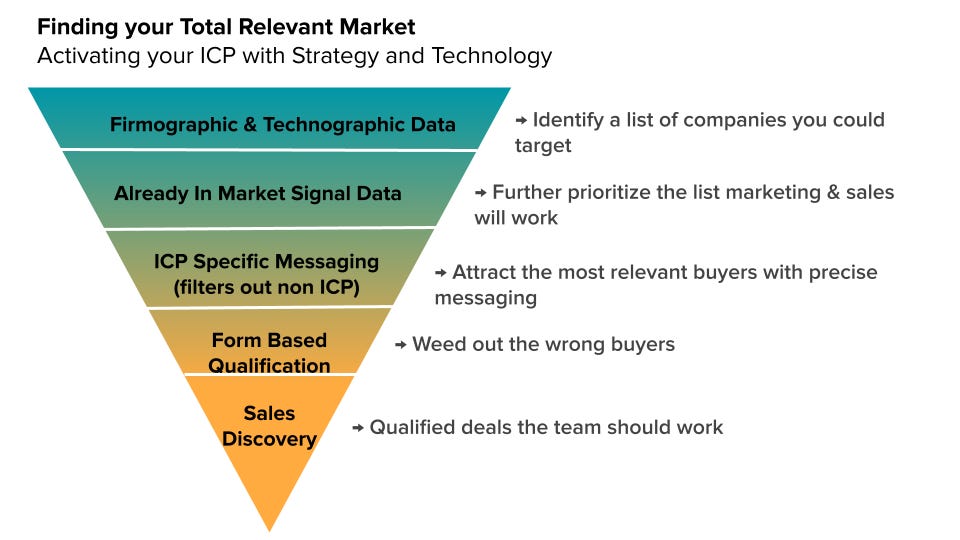 Finding your Total Relevant Market
Activating your ICP with Strategy and Technology

Firmographic & Technographic Data
→ Identify a list of companies you could target

Already In Market Signal Data
→ Further prioritize the list marketing & sales will work

ICP Specific Messaging (filters out non ICP)
→ Attract the most relevant buyers with precise messaging

Form Based Qualification
→ Weed out the wrong buyers

Sales Discovery
→ Qualified deals the team should work